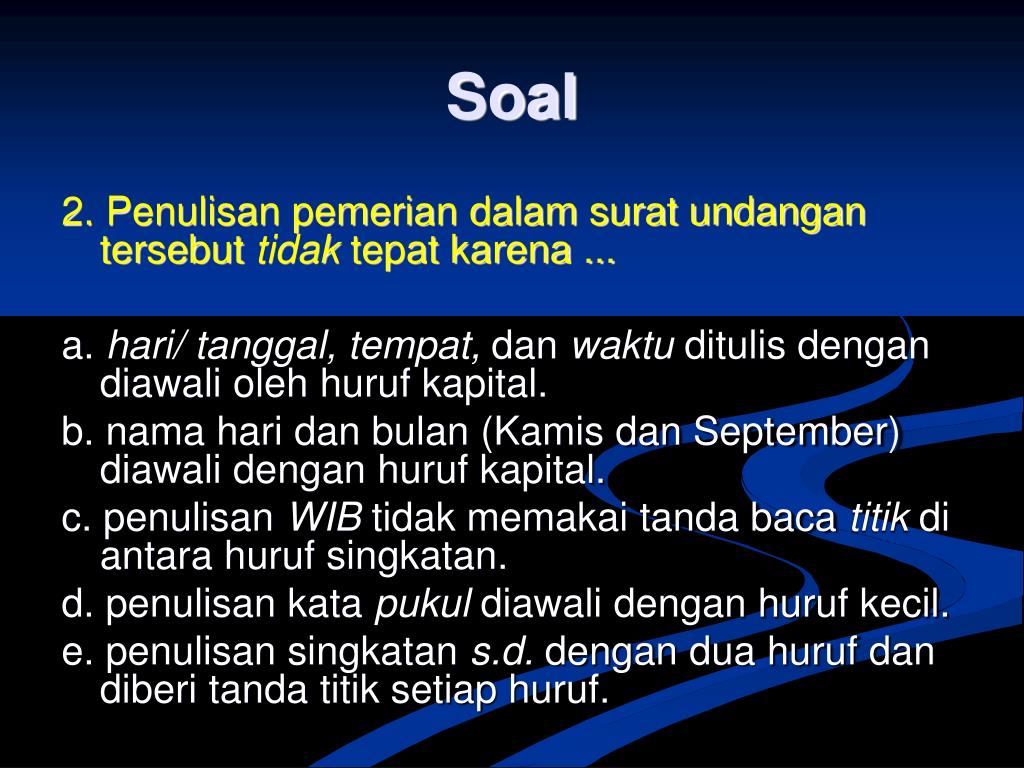 Soal

2. Penulisan pemerian dalam surat undangan tersebut tidak tepat karena ...

a. hari/ tanggal, tempat, dan waktu ditulis dengan diawali oleh huruf kapital.
b. nama hari dan bulan (Kamis dan September) diawali dengan huruf kapital.
c. penulisan WIB tidak memakai tanda baca titik di antara huruf singkatan.
d. penulisan kata pukul diawali dengan huruf kecil.
e. penulisan singkatan s.d. dengan dua huruf dan diberi tanda titik setiap huruf.